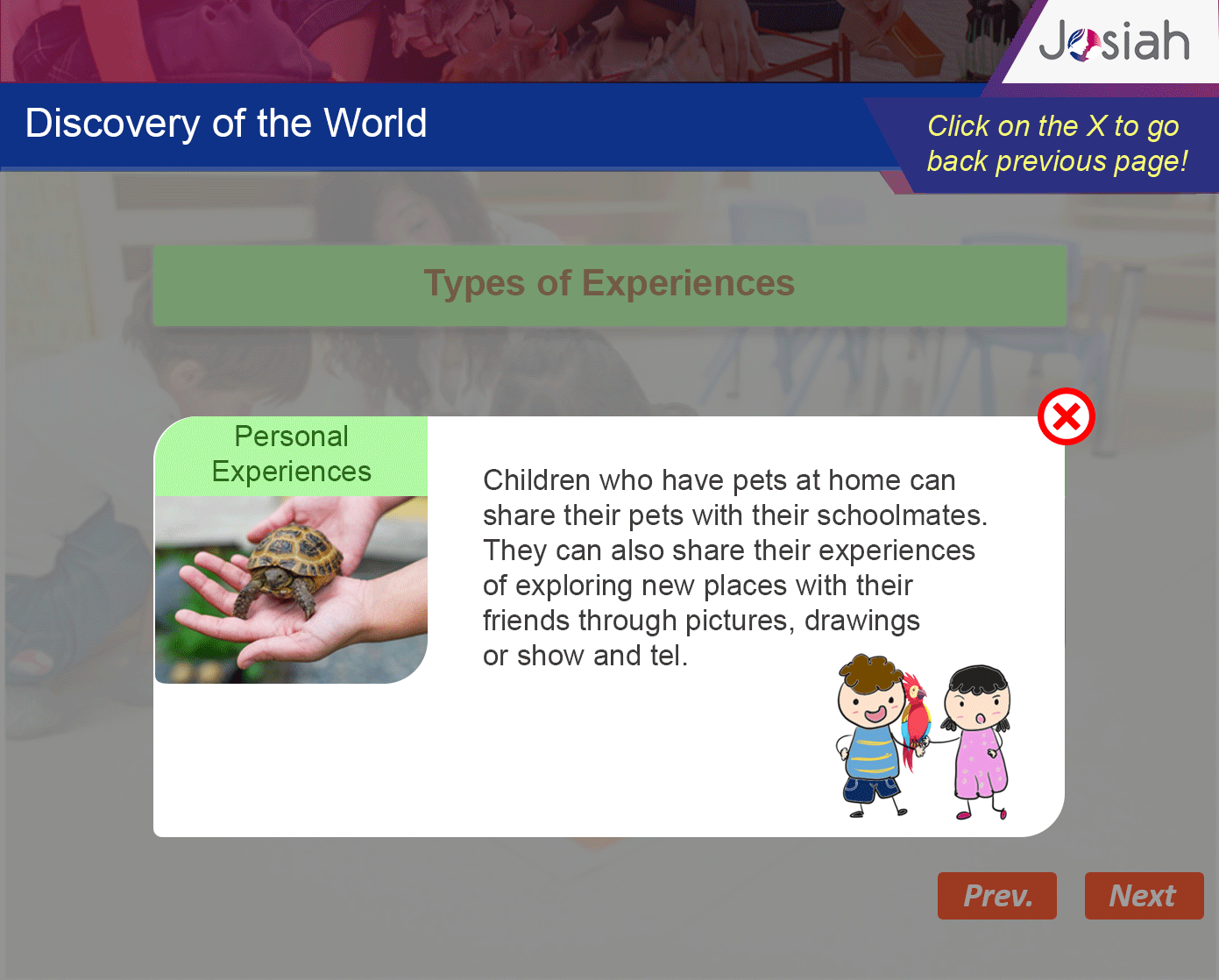 Josiah

Discovery of the World

Click on the X to go back previous page!

Types of Experiences

Personal Experiences

Children who have pets at home can share their pets with their schoolmates. They can also share their experiences of exploring new places with their friends through pictures, drawings or show and tel.

Prev.

Next